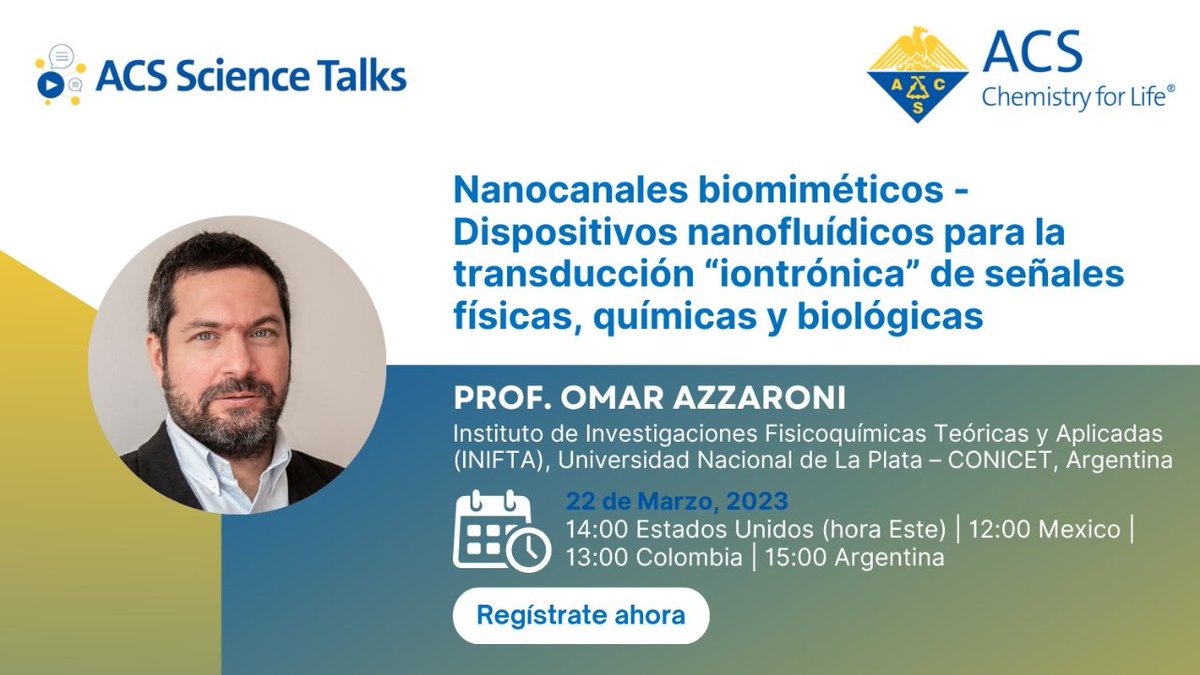 ACS Science Talks

ACS
Chemistry for Life®

Nanocanales biomiméticos - Dispositivos nanofluídicos para la transducción “iontrónica” de señales físicas, químicas y biológicas

PROF. OMAR AZZARONI
Instituto de Investigaciones Fisicoquímicas Teóricas y Aplicadas (INIFTA), Universidad Nacional de La Plata – CONICET, Argentina

22 de Marzo, 2023
14:00 Estados Unidos (hora Este) | 12:00 Mexico | 13:00 Colombia | 15:00 Argentina

Regístrate ahora